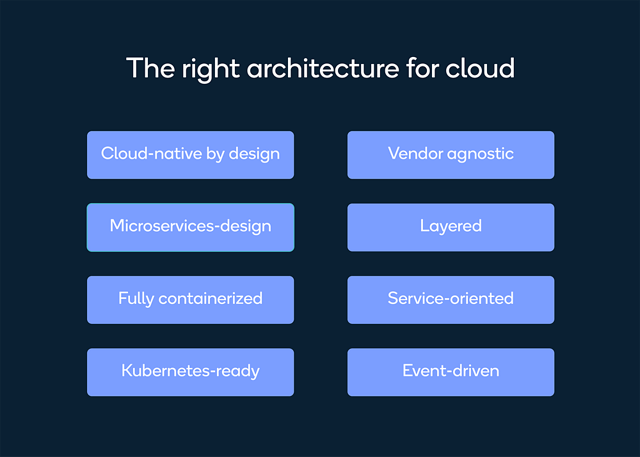 The right architecture for cloud

Cloud-native by design

Microservices-design

Fully containerized

Kubernetes-ready

Vendor agnostic

Layered

Service-oriented

Event-driven